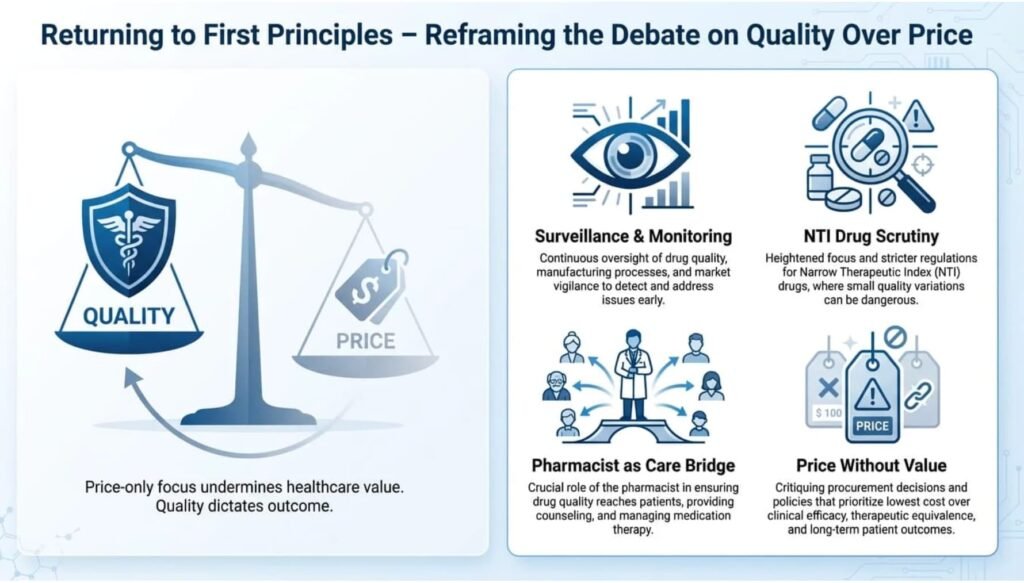 Returning to First Principles – Reframing the Debate on Quality Over Price

QUALITY

$

PRICE

Price-only focus undermines healthcare value. Quality dictates outcome.

Surveillance & Monitoring

Continuous oversight of drug quality, manufacturing processes, and market vigilance to detect and address issues early.

NTI Drug Scrutiny

Heightened focus and stricter regulations for Narrow Therapeutic Index (NTI) drugs, where small quality variations can be dangerous.

Pharmacist as Care Bridge

Crucial role of the pharmacist in ensuring drug quality reaches patients, providing counseling, and managing medication therapy.

$ 100

PRICE

Price Without Value

Critiquing procurement decisions and policies that prioritize lowest cost over clinical efficacy, therapeutic equivalence, and long-term patient outcomes.